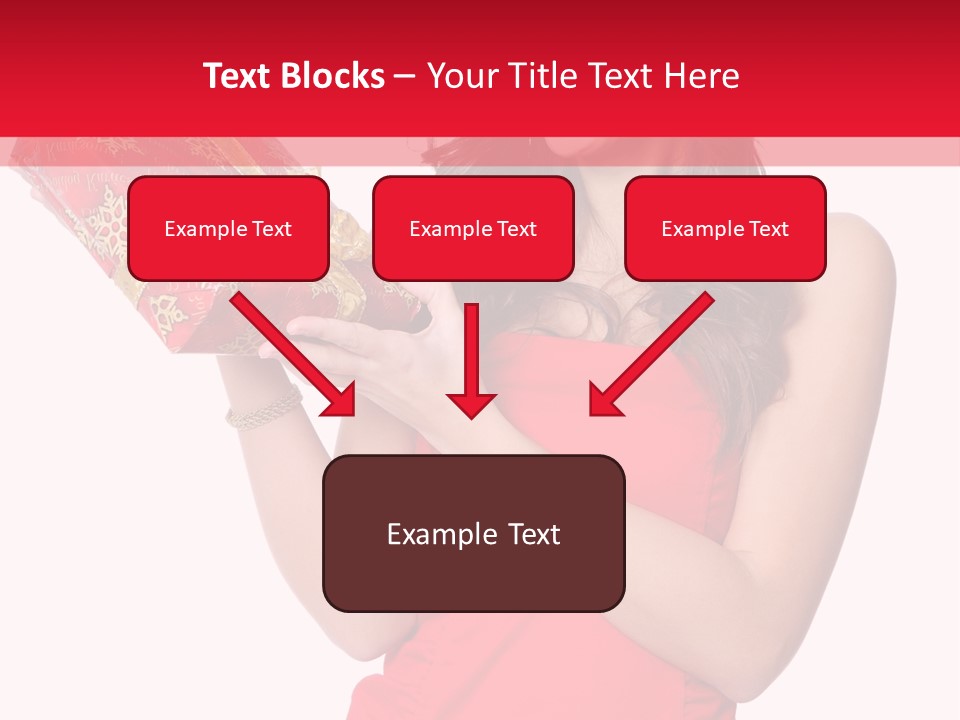 Text Blocks – Your Title Text Here

Example Text

Example Text

Example Text

Example Text